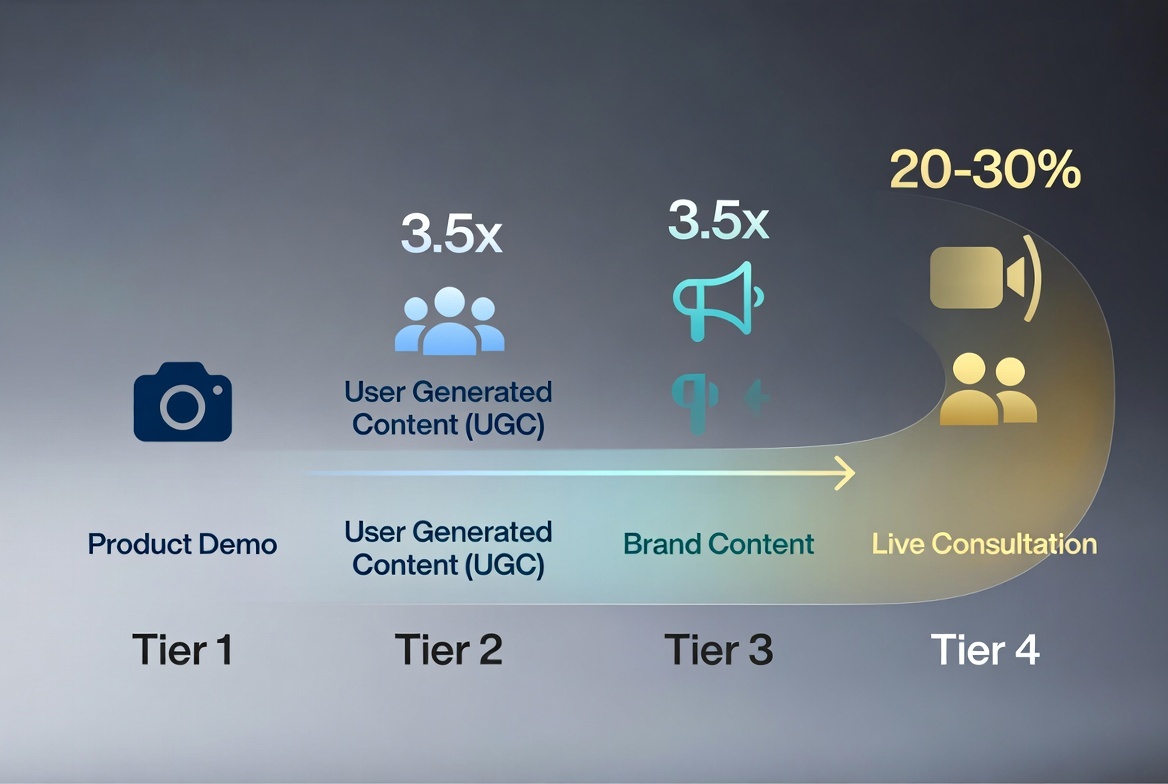 20-30%

3.5x

3.5x

User Generated Content (UGC)

Product Demo

User Generated Content (UGC)

Brand Content

Live Consultation

Tier 1

Tier 2

Tier 3

Tier 4